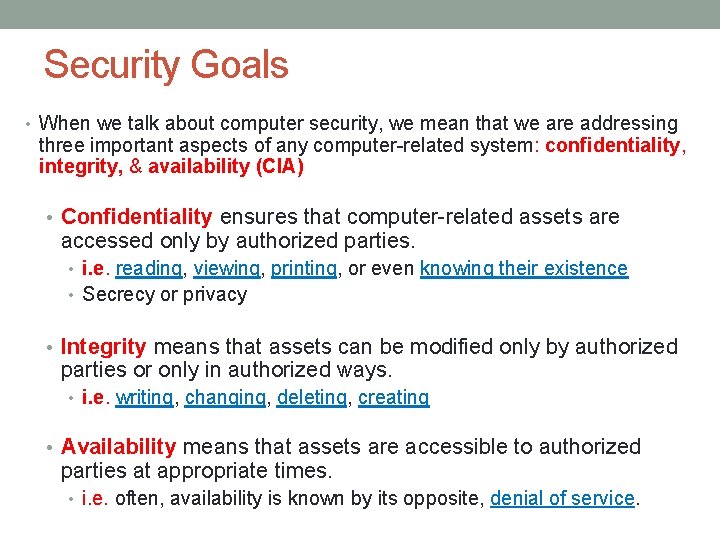 Security Goals

• When we talk about computer security, we mean that we are addressing three important aspects of any computer-related system: confidentiality, integrity, & availability (CIA)

• Confidentiality ensures that computer-related assets are accessed only by authorized parties.
• i.e. reading, viewing, printing, or even knowing their existence
• Secrecy or privacy

• Integrity means that assets can be modified only by authorized parties or only in authorized ways.
• i.e. writing, changing, deleting, creating

• Availability means that assets are accessible to authorized parties at appropriate times.
• i.e. often, availability is known by its opposite, denial of service.